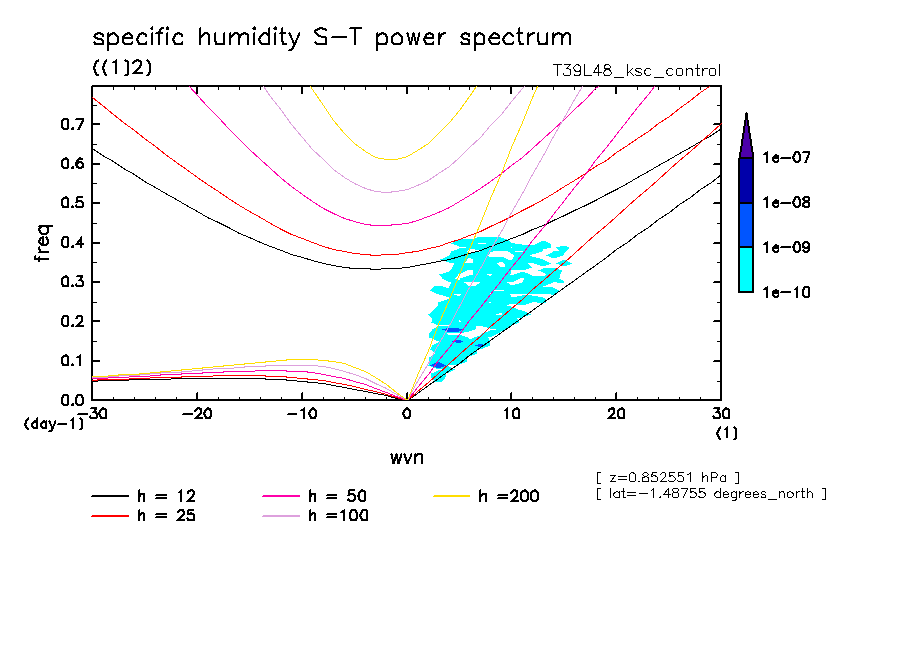 specific humidity S-T power spectrum
((1)2)
T39L48_ksc_control

freq
0.7
0.6
0.5
0.4
0.3
0.2
0.1
0.0
(day-1)
-30
-20
-10
0
10
20
30
(1)
wvn

1e-07
1e-08
1e-09
1e-10

[ z=0.852551 hPa ]
[ lat=-1.48755 degrees_north ]

h = 12
h = 25
h = 50
h =100
h =200